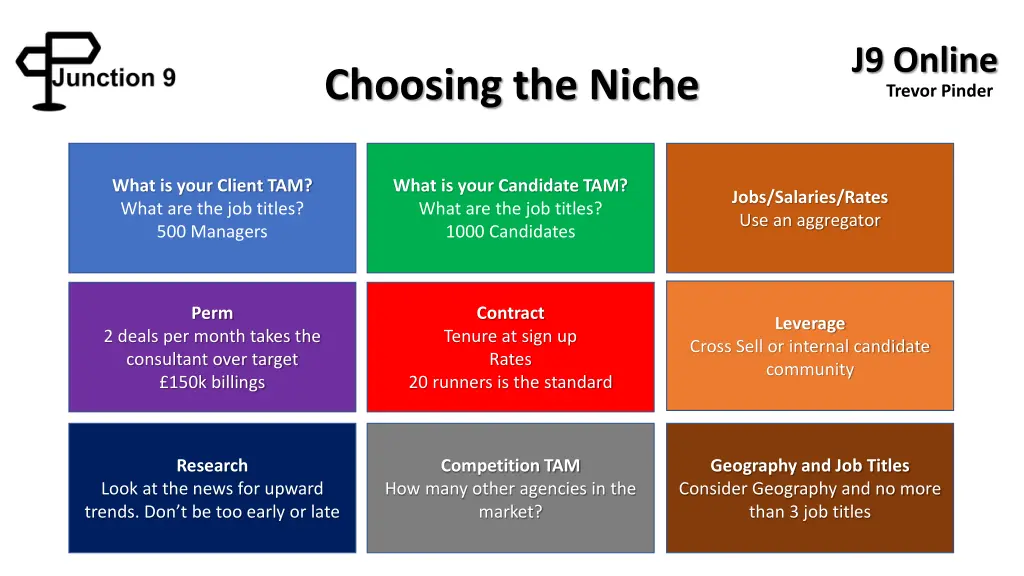 Junction 9

Choosing the Niche

J9 Online
Trevor Pinder

What is your Client TAM?
What are the job titles?
500 Managers

What is your Candidate TAM?
What are the job titles?
1000 Candidates

Jobs/Salaries/Rates
Use an aggregator

Perm
2 deals per month takes the consultant over target
£150k billings

Contract
Tenure at sign up
Rates
20 runners is the standard

Leverage
Cross Sell or internal candidate community

Research
Look at the news for upward trends. Don't be too early or late

Competition TAM
How many other agencies in the market?

Geography and Job Titles
Consider Geography and no more than 3 job titles